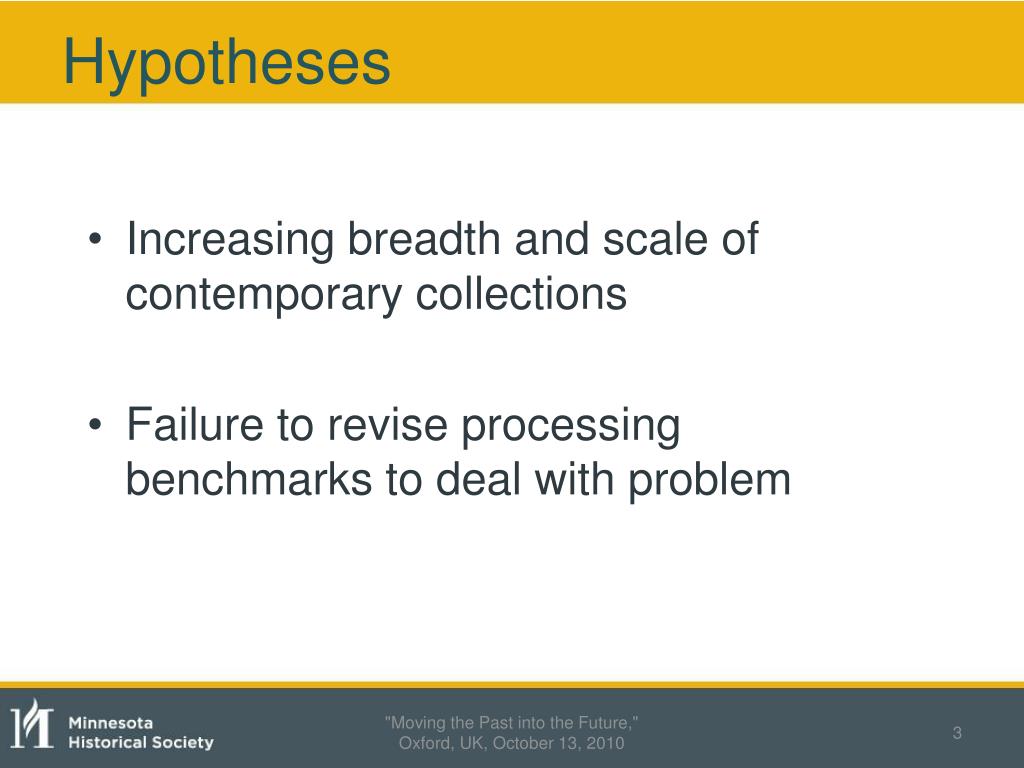 Hypotheses

• Increasing breadth and scale of contemporary collections

• Failure to revise processing benchmarks to deal with problem

Minnesota Historical Society

"Moving the Past into the Future," Oxford, UK, October 13, 2010

3